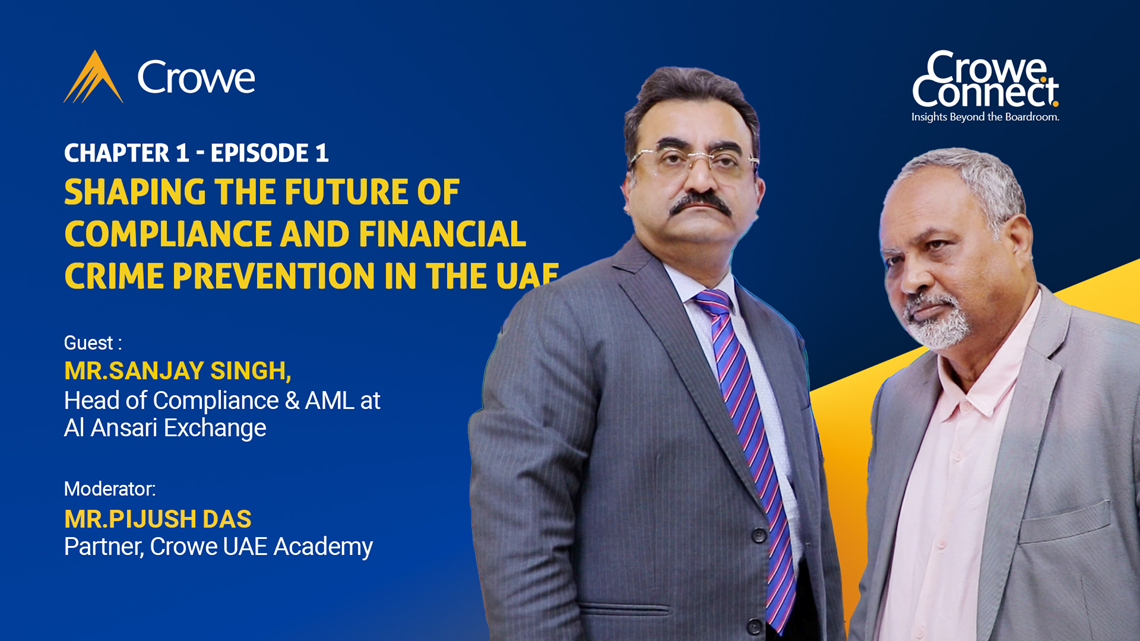 Crowe

Crowe Connect.
Insights Beyond the Boardroom.

CHAPTER 1 - EPISODE 1
SHAPING THE FUTURE OF COMPLIANCE AND FINANCIAL CRIME PREVENTION IN THE UAE

Guest :
MR.SANJAY SINGH,
Head of Compliance & AML at Al Ansari Exchange

Moderator:
MR.PIJUSH DAS
Partner, Crowe UAE Academy